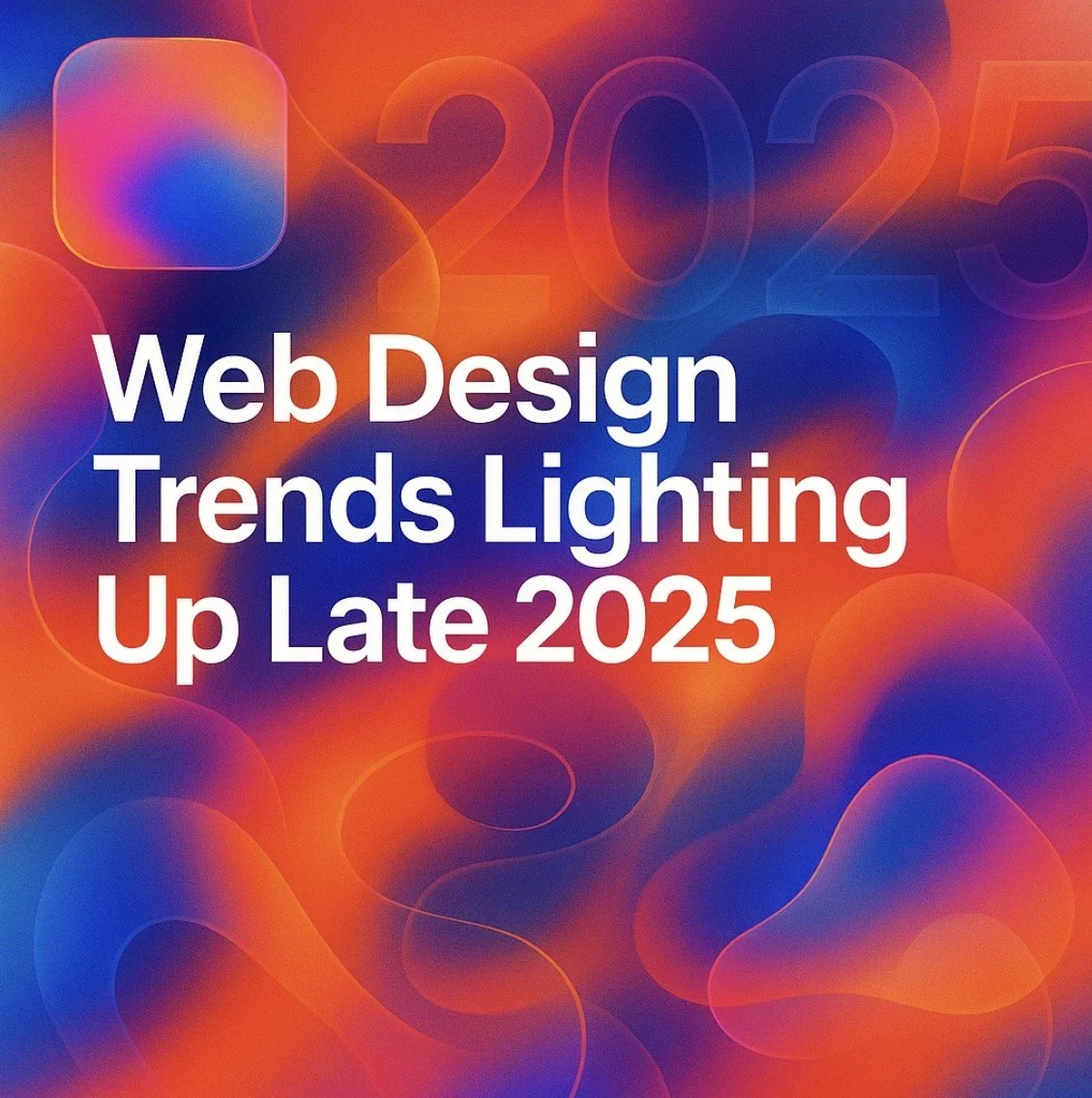 2025

Web Design Trends Lighting Up Late 2025